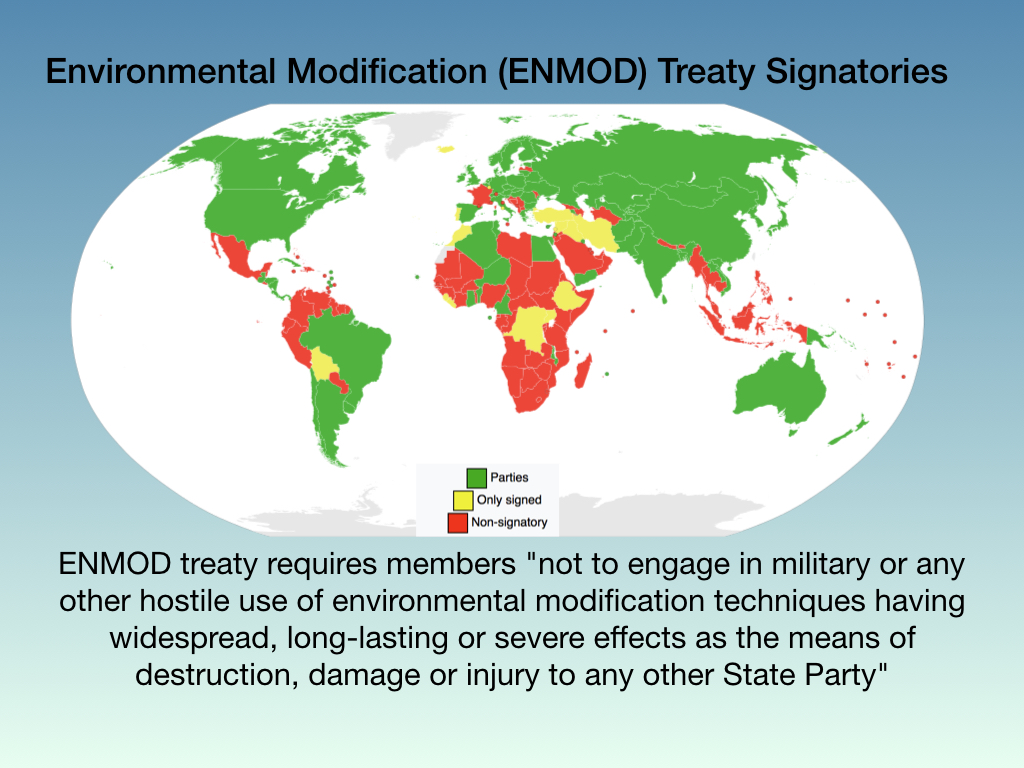 Environmental Modification (ENMOD) Treaty Signatories

Parties
Only signed
Non-signatory

ENMOD treaty requires members "not to engage in military or any other hostile use of environmental modification techniques having widespread, long-lasting or severe effects as the means of destruction, damage or injury to any other State Party"